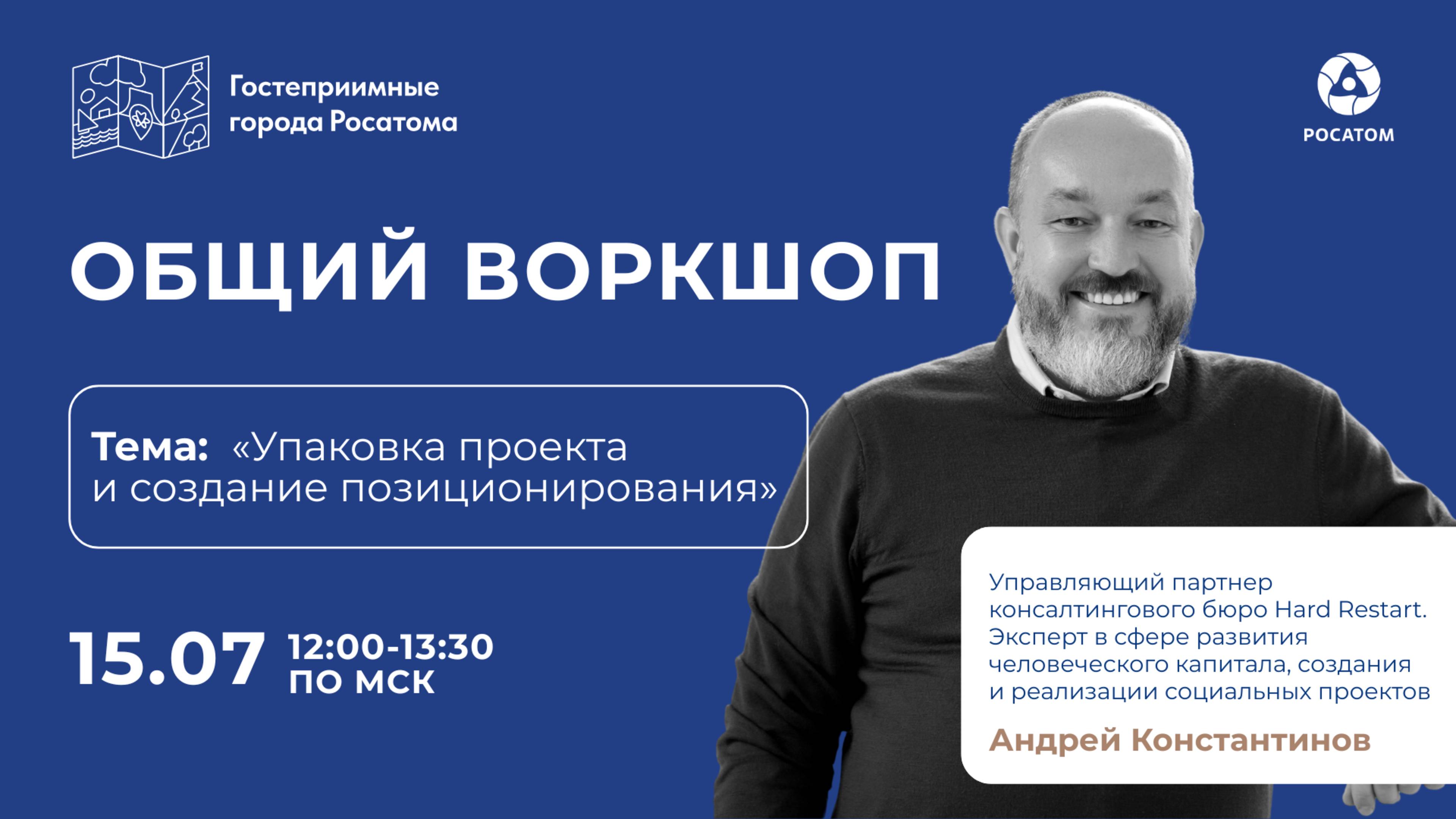 Гостеприимные города Росатома

РОСАТОМ

ОБЩИЙ ВОРКШОП

Тема: «Упаковка проекта и создание позиционирования»

15.07 12:00-13:30 ПО МСК

Управляющий партнер консалтингового бюро Hard Restart. Эксперт в сфере развития человеческого капитала, создания и реализации социальных проектов

Андрей Константинов